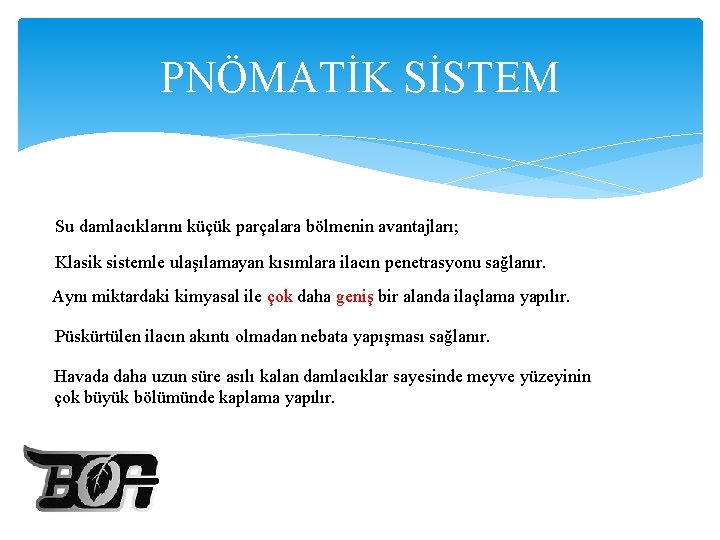 PNÖMATİK SİSTEM

Su damlacıklarını küçük parçalara bölmenin avantajları;

Klasik sistemle ulaşılamayan kısımlara ilacın penetrasyonu sağlanır.

Aynı miktardaki kimyasal ile çok daha geniş bir alanda ilaçlama yapılır.

Püskürtülen ilacın akıntı olmadan nebata yapışması sağlanır.

Havada daha uzun süre asılı kalan damlacıklar sayesinde meyve yüzeyinin çok büyük bölümünde kaplama yapılır.

BOA